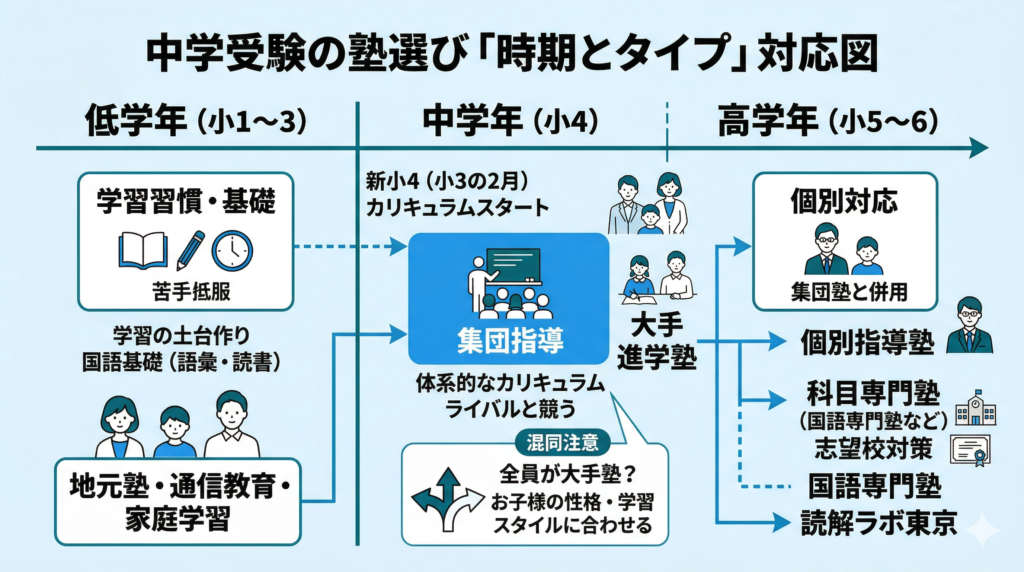 中学受験の塾選び「時期とタイプ」対応図

低学年（小1〜3）

中学年（小4）

高学年（小5〜6）

学習習慣・基礎

苦手抵服

学習の土台作り
国語基礎（語彙・読書）

地元塾・通信教育・家庭学習

新小4（小3の2月）
カリキュラムスタート

集団指導

大手進学塾

体系的なカリキュラム
ライバルと競う

混同注意

全員が大手塾？
お子様の性格・学習スタイルに合わせる

個別対応

集団塾と併用

個別指導塾

科目専門塾
（国語専門塾など）
志望校対策

国語専門塾

読解ラボ東京